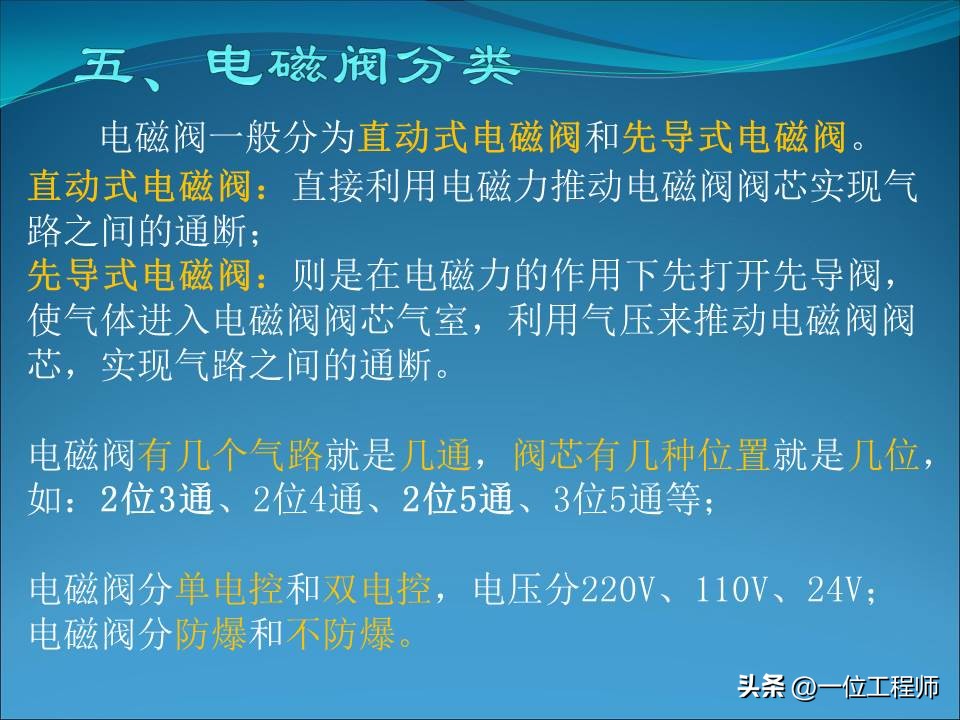 五、电磁阀分类

电磁阀一般分为直动式电磁阀和先导式电磁阀。

直动式电磁阀：直接利用电磁力推动电磁阀阀芯实现气路之间的通断；

先导式电磁阀：则是在电磁力的作用下先打开先导阀，使气体进入电磁阀阀芯气室，利用气压来推动电磁阀阀芯，实现气路之间的通断。

电磁阀有几个气路就是几通，阀芯有几种位置就是几位，如：2位3通、2位4通、2位5通、3位5通等；

电磁阀分单电控和双电控，电压分220V、110V、24V；
电磁阀分防爆和不防爆。

头条 @一位工程师